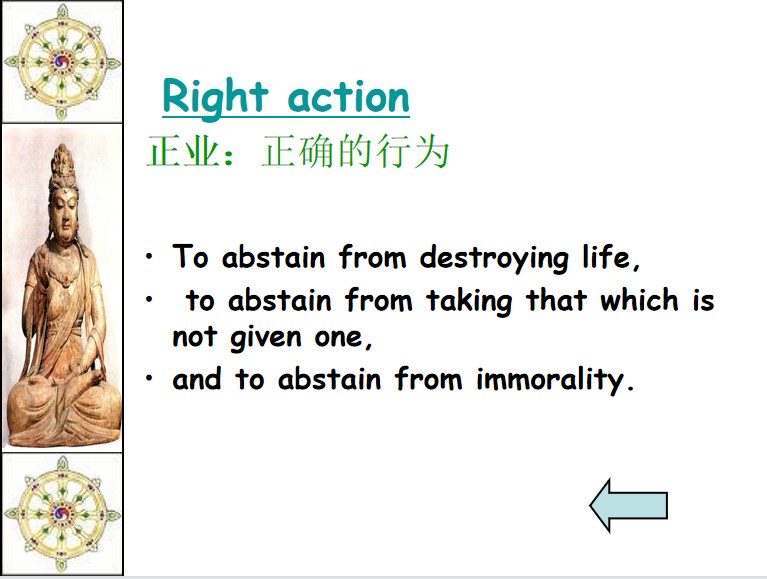 Right action
正业：正确的行为

• To abstain from destroying life,
• to abstain from taking that which is not given one,
• and to abstain from immorality.